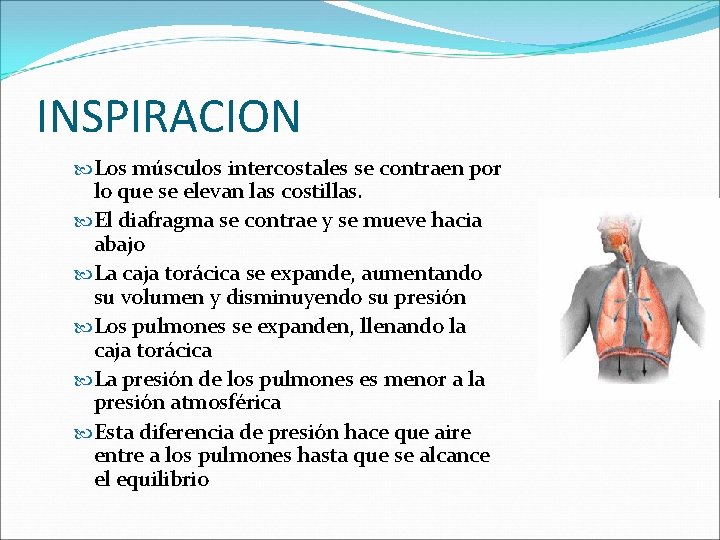 INSPIRACION

Los músculos intercostales se contraen por lo que se elevan las costillas.

El diafragma se contrae y se mueve hacia abajo

La caja torácica se expande, aumentando su volumen y disminuyendo su presión

Los pulmones se expanden, llenando la caja torácica

La presión de los pulmones es menor a la presión atmosférica

Esta diferencia de presión hace que aire entre a los pulmones hasta que se alcance el equilibrio